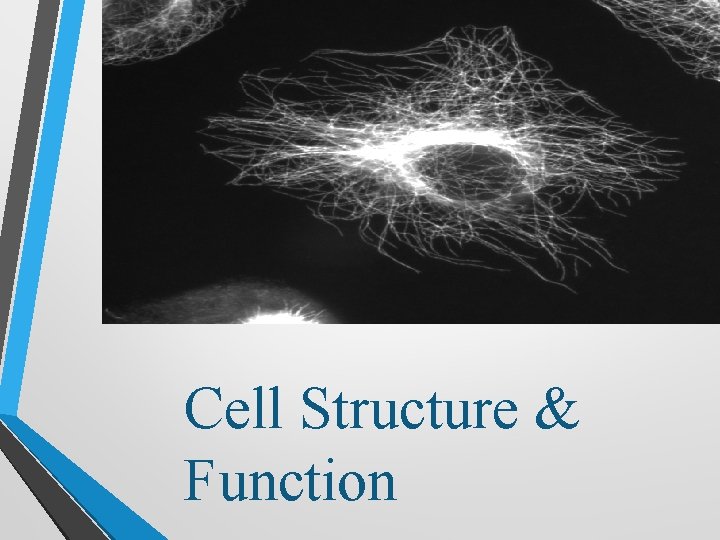 Cell Structure & Function